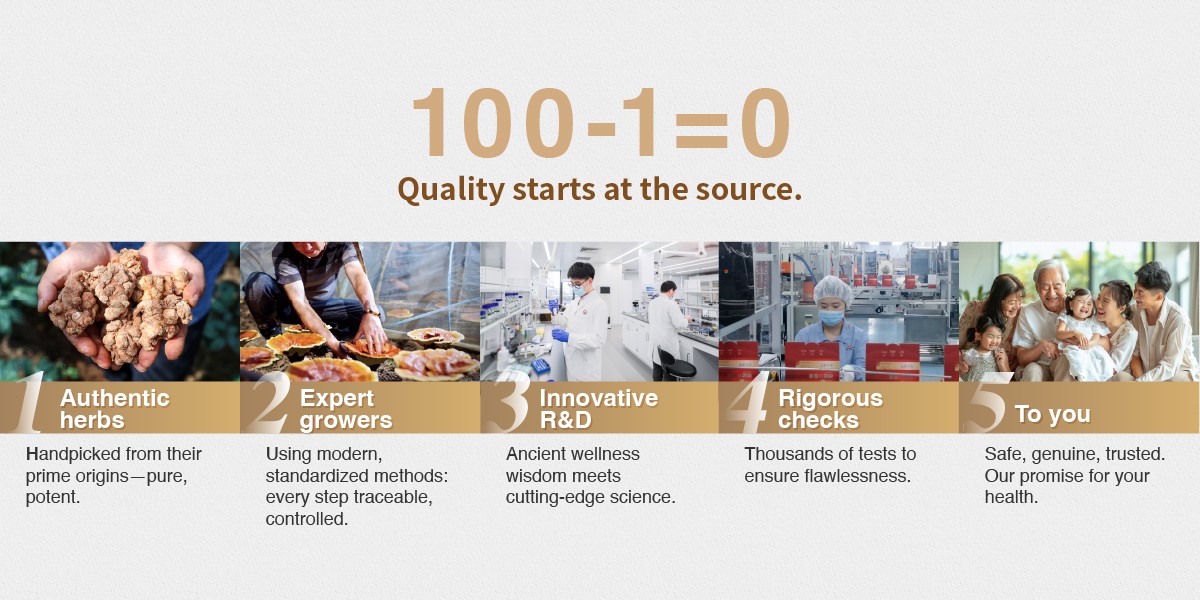 100-1=0

Quality starts at the source.

1 Authentic herbs

Handpicked from their prime origins—pure, potent.

2 Expert growers

Using modern, standardized methods: every step traceable, controlled.

3 Innovative R&D

Ancient wellness wisdom meets cutting-edge science.

4 Rigorous checks

Thousands of tests to ensure flawlessness.

5 To you

Safe, genuine, trusted. Our promise for your health.